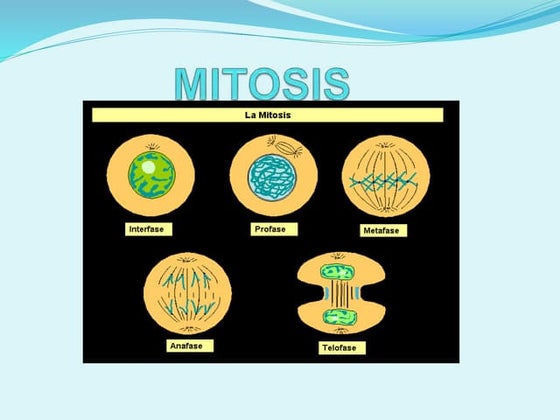 MITOSIS

La Mitosis

Interfase

Profase

Metafase

Anafase

Telofase